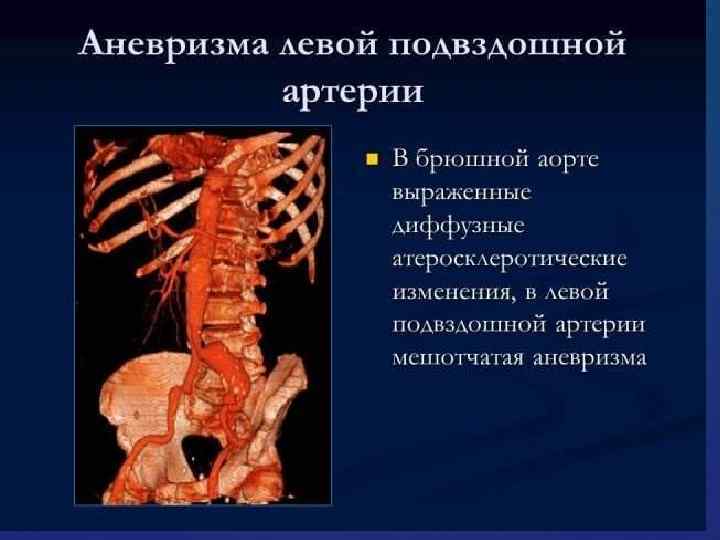 Аневризма левой подвздошной артерии

В брюшной аорте выраженные диффузные атеросклеротические изменения, в левой подвздошной артерии мешотчатая аневризма